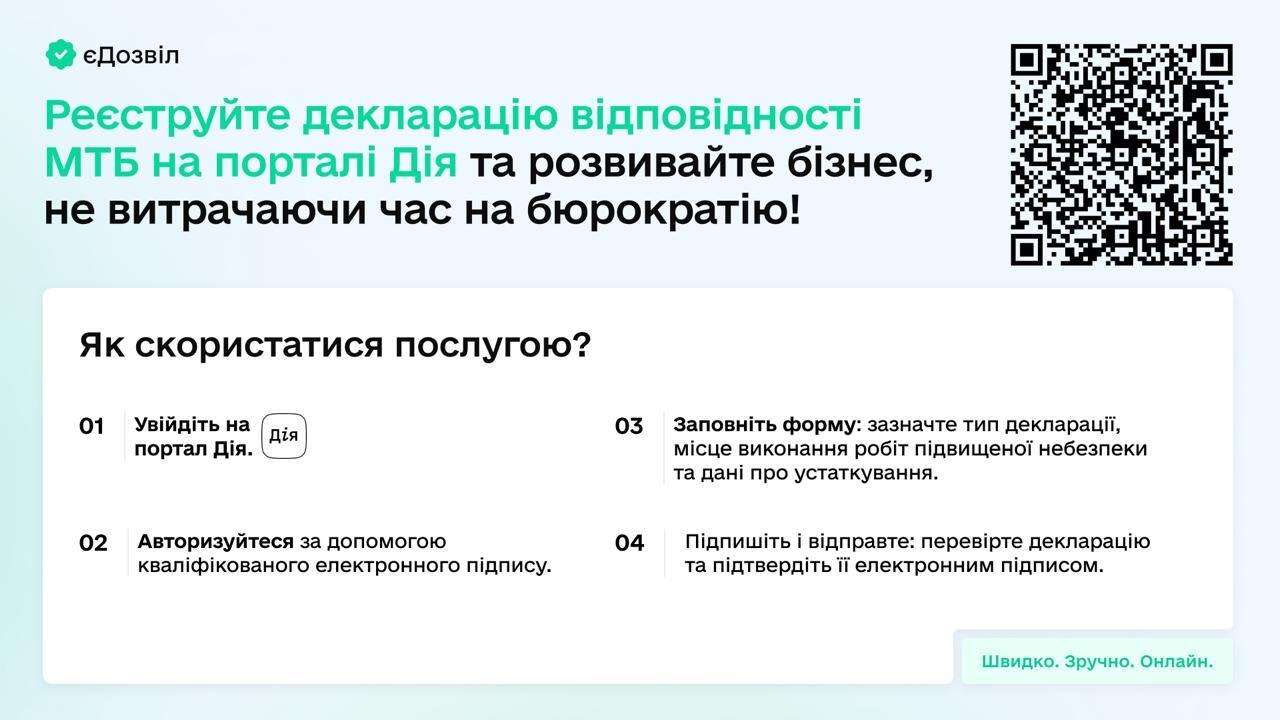 єДозвіл

Реєструйте декларацію відповідності МТБ на порталі Дія та розвивайте бізнес, не витрачаючи час на бюрократію!

Як скористатися послугою?

01 Увійдіть на портал Дія. Дія

02 Авторизуйтеся за допомогою кваліфікованого електронного підпису.

03 Заповніть форму: зазначте тип декларації, місце виконання робіт підвищеної небезпеки та дані про устаткування.

04 Підпишіть і відправте: перевірте декларацію та підтвердіть її електронним підписом.

Швидко. Зручно. Онлайн.